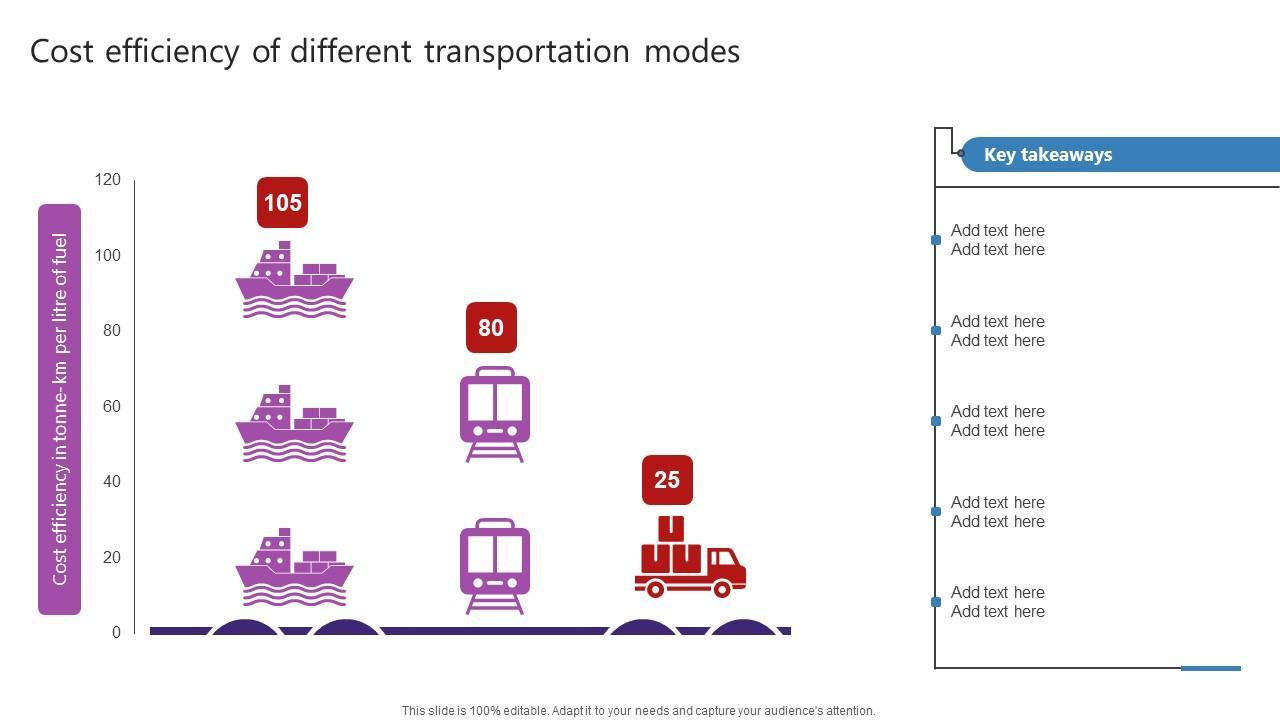 Cost efficiency of different transportation modes

Cost efficiency in tonne-km per litre of fuel

120
100
80
60
40
20
0

105

80

25

Key takeaways

Add text here
Add text here

Add text here
Add text here

Add text here
Add text here

Add text here
Add text here

Add text here
Add text here

This slide is 100% editable. Adapt it to your needs and capture your audience's attention.